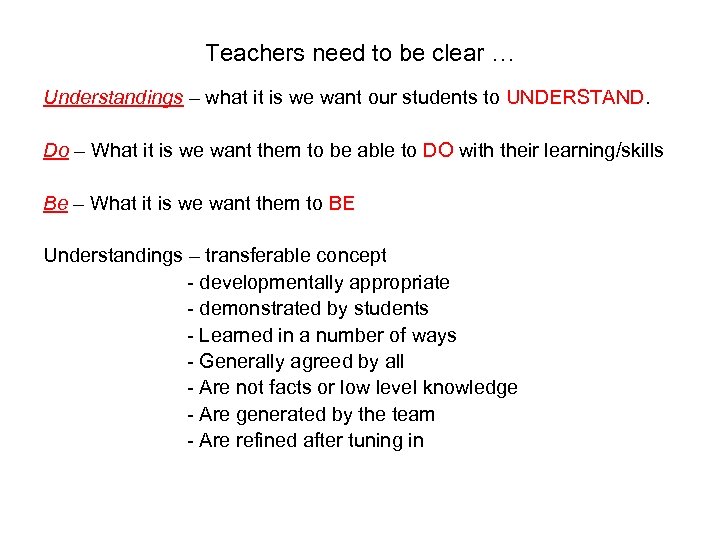 Teachers need to be clear …

Understandings – what it is we want our students to UNDERSTAND.

Do – What it is we want them to be able to DO with their learning/skills

Be – What it is we want them to BE

Understandings – transferable concept
- developmentally appropriate
- demonstrated by students
- Learned in a number of ways
- Generally agreed by all
- Are not facts or low level knowledge
- Are generated by the team
- Are refined after tuning in